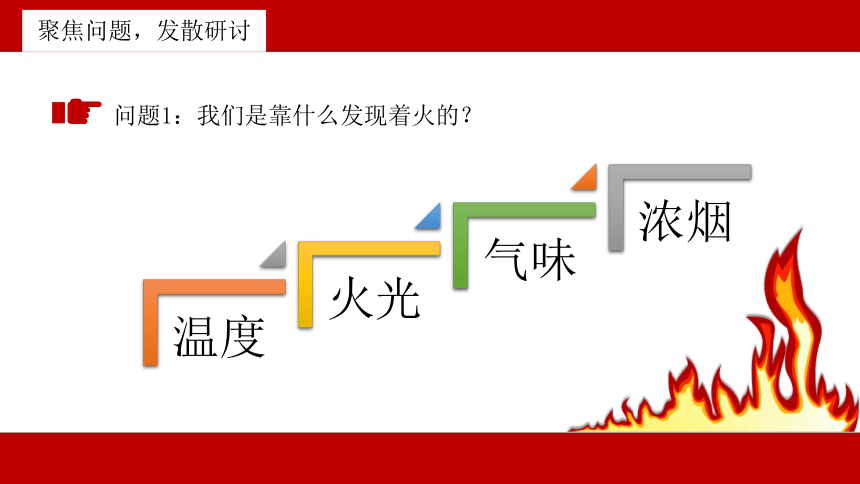 聚焦问题，发散研讨

问题1：我们是靠什么发现着火的？

温度

火光

气味

浓烟